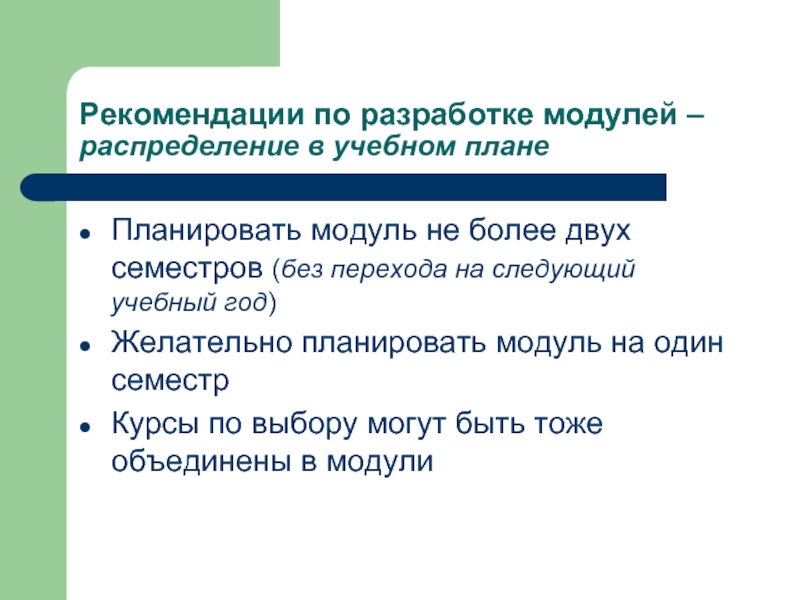 Рекомендации по разработке модулей – распределение в учебном плане

- Планировать модуль не более двух семестров (без перехода на следующий учебный год)
- Желательно планировать модуль на один семестр
- Курсы по выбору могут быть тоже объединены в модули